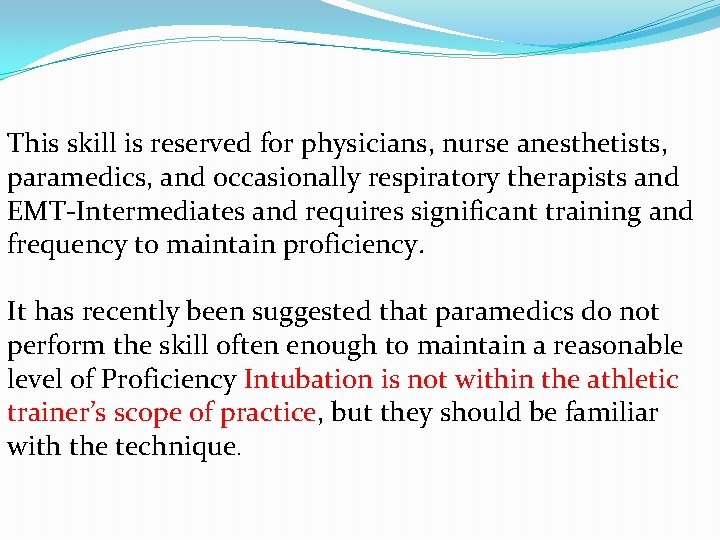 This skill is reserved for physicians, nurse anesthetists, paramedics, and occasionally respiratory therapists and EMT-Intermediates and requires significant training and frequency to maintain proficiency.

It has recently been suggested that paramedics do not perform the skill often enough to maintain a reasonable level of Proficiency Intubation is not within the athletic trainer's scope of practice, but they should be familiar with the technique.